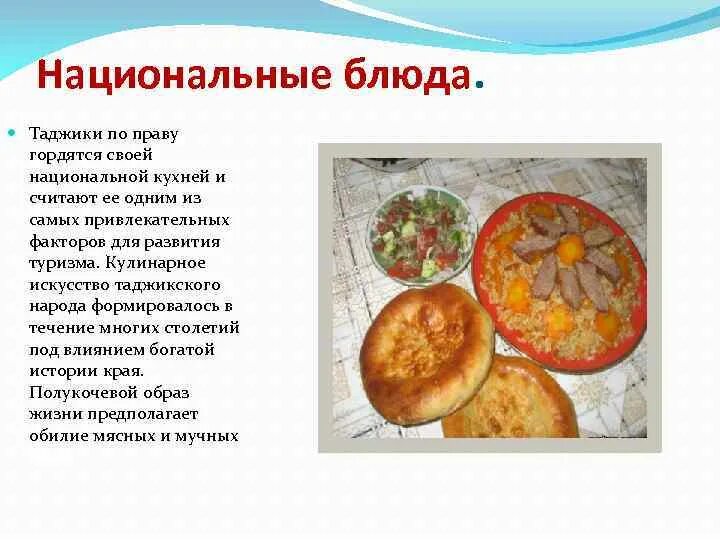 Национальные блюда.

Таджики по праву гордятся своей национальной кухней и считают ее одним из самых привлекательных факторов для развития туризма. Кулинарное искусство таджикского народа формировалось в течение многих столетий под влиянием богатой истории края. Полукочевой образ жизни предполагает обилие мясных и мучных